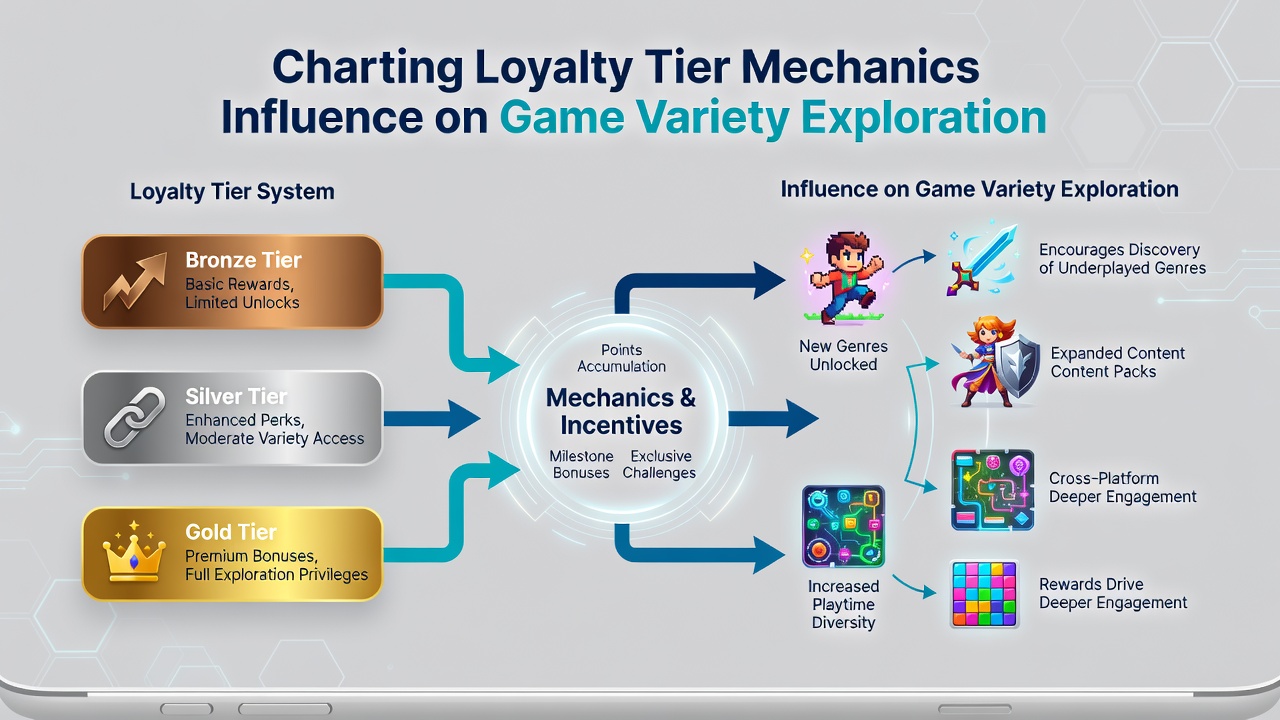 Charting Loyalty Tier Mechanics Influence on Game Variety Exploration

Loyalty Tier System

Bronze Tier
Basic Rewards, Limited Unlocks

Silver Tier
Enhanced Perks, Moderate Variety Access

Gold Tier
Premium Bonuses, Full Exploration Privileges

Points Accumulation

Mechanics & Incentives

Milestone Bonuses

Exclusive Challenges

Influence on Game Variety Exploration

New Genres Unlocked

Increased Playtime Diversity

Encourages Discovery of Underplayed Genres

Expanded Content Content Packs

Cross-Platform Deeper Engagement

Rewards Drive Deeper Engagement